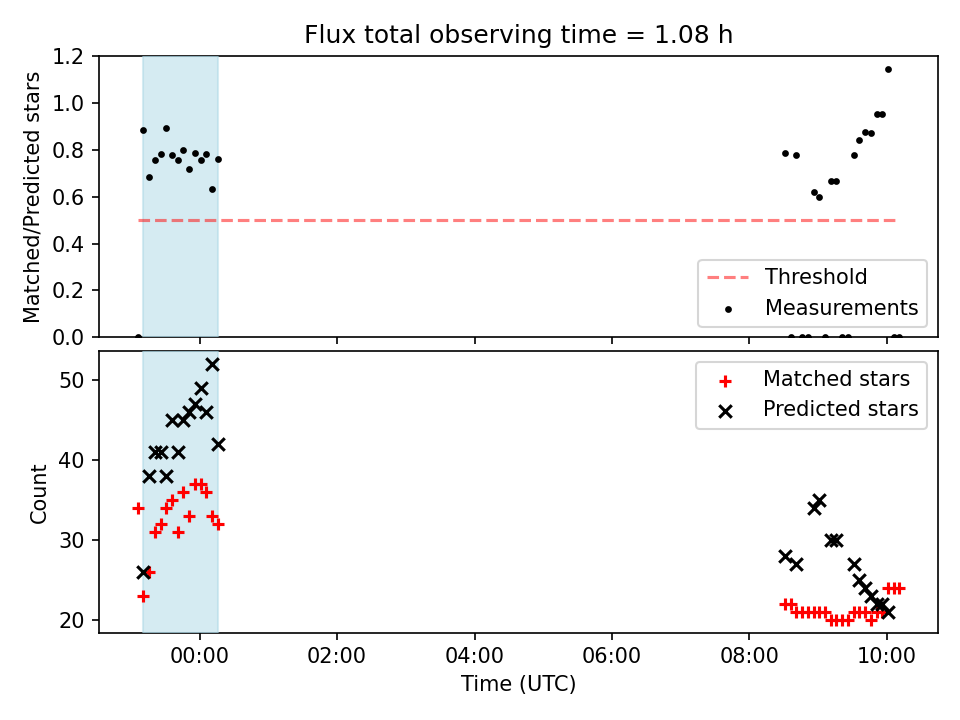 Flux total observing time = 1.08 h

Matched/Predicted stars

1.2
1.0
0.8
0.6
0.4
0.2
0.0

Threshold
Measurements

Count

50
40
30
20

Matched stars
Predicted stars

00:00
02:00
04:00
06:00
08:00
10:00

Time (UTC)